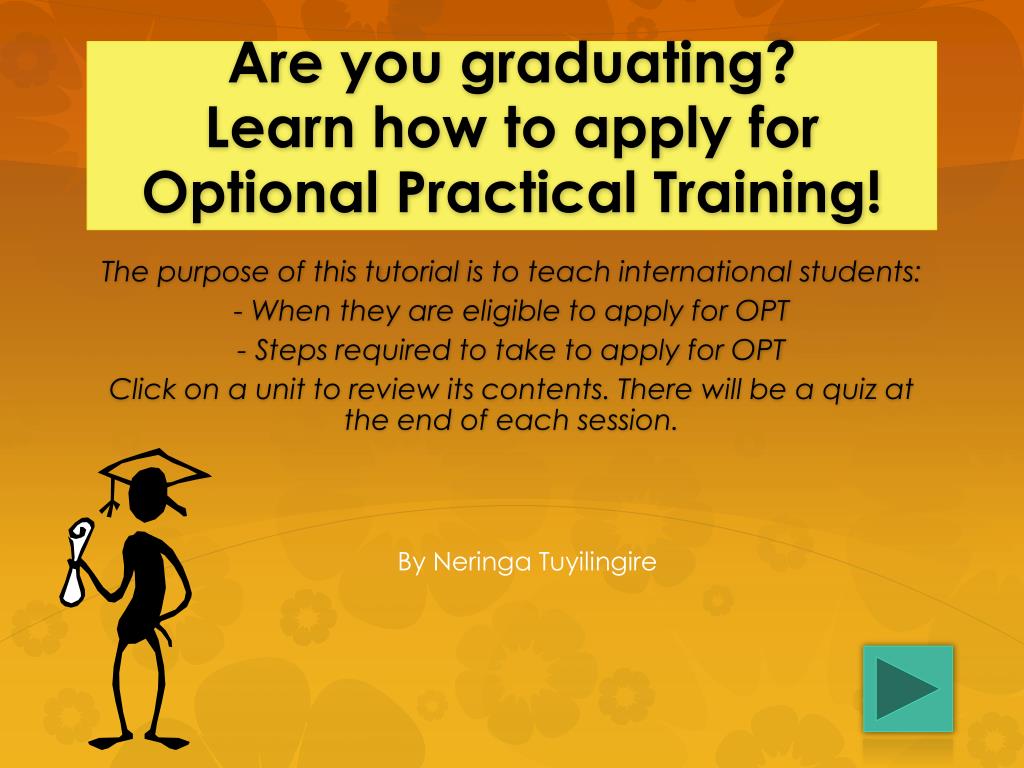 Are you graduating?
Learn how to apply for Optional Practical Training!

The purpose of this tutorial is to teach international students:
- When they are eligible to apply for OPT
- Steps required to take to apply for OPT
Click on a unit to review its contents. There will be a quiz at the end of each session.

By Neringa Tuyilingire